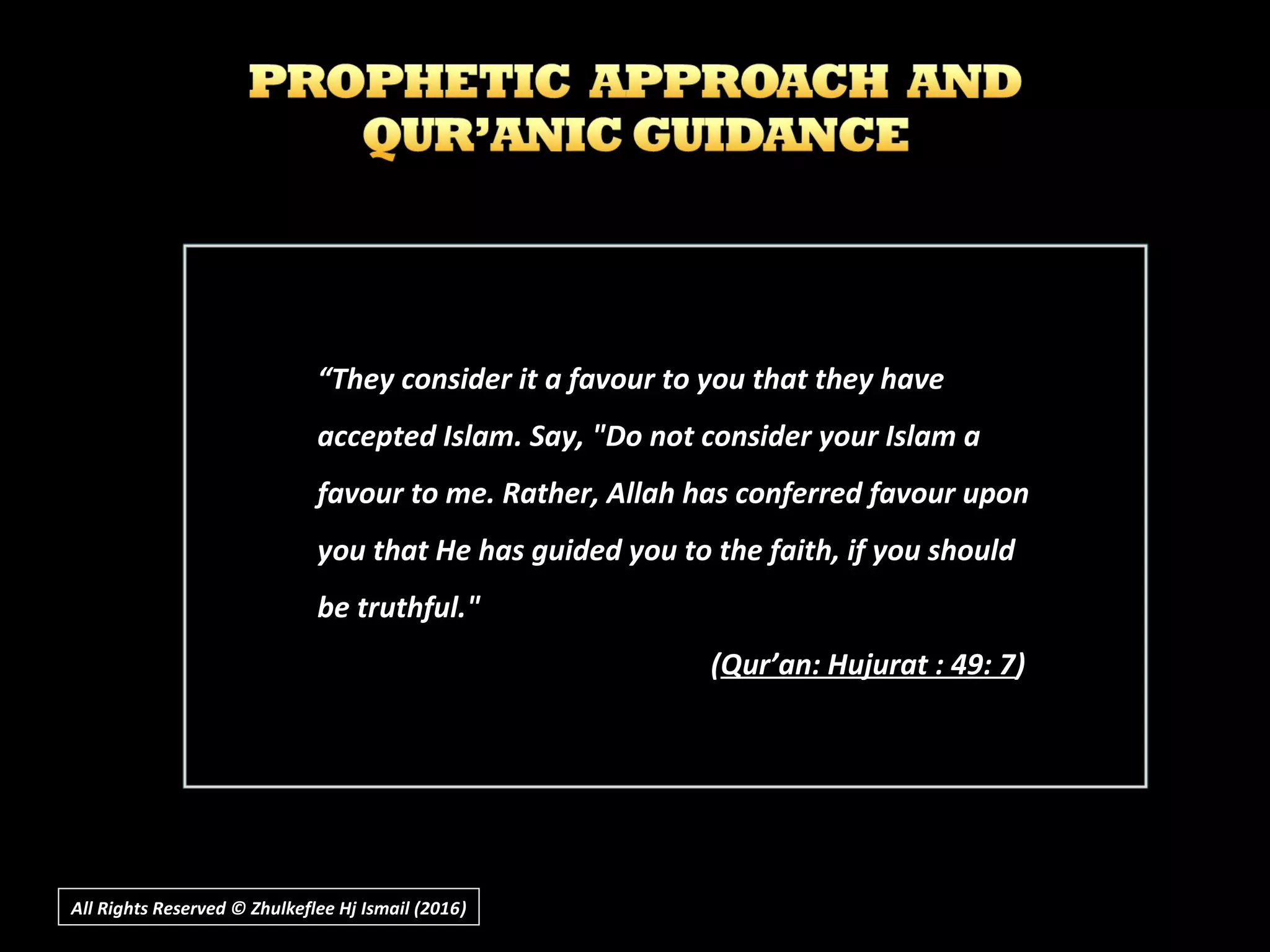 PROPHETIC APPROACH AND QUR'ANIC GUIDANCE

“They consider it a favour to you that they have accepted Islam. Say, "Do not consider your Islam a favour to me. Rather, Allah has conferred favour upon you that He has guided you to the faith, if you should be truthful."

(Qur’an: Hujurat : 49: 7)

All Rights Reserved © Zhulkeflee Hj Ismail (2016)